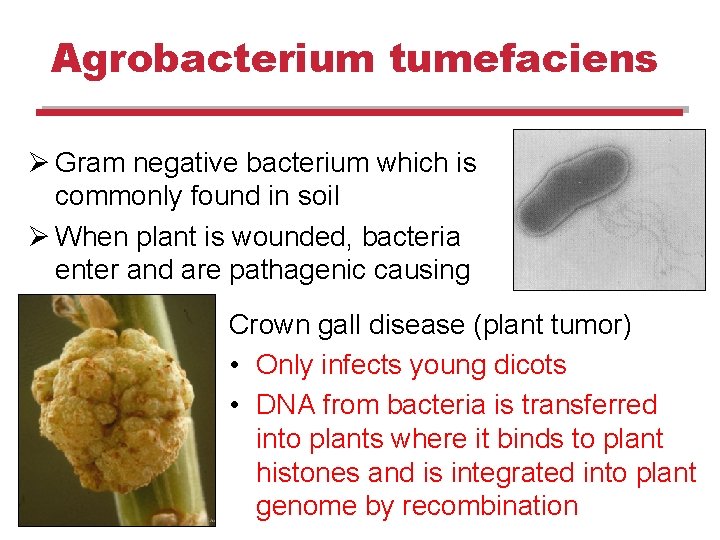 Agrobacterium tumefaciens

➢ Gram negative bacterium which is commonly found in soil

➢ When plant is wounded, bacteria enter and are pathagenic causing

Crown gall disease (plant tumor)

• Only infects young dicots

• DNA from bacteria is transferred into plants where it binds to plant histones and is integrated into plant genome by recombination